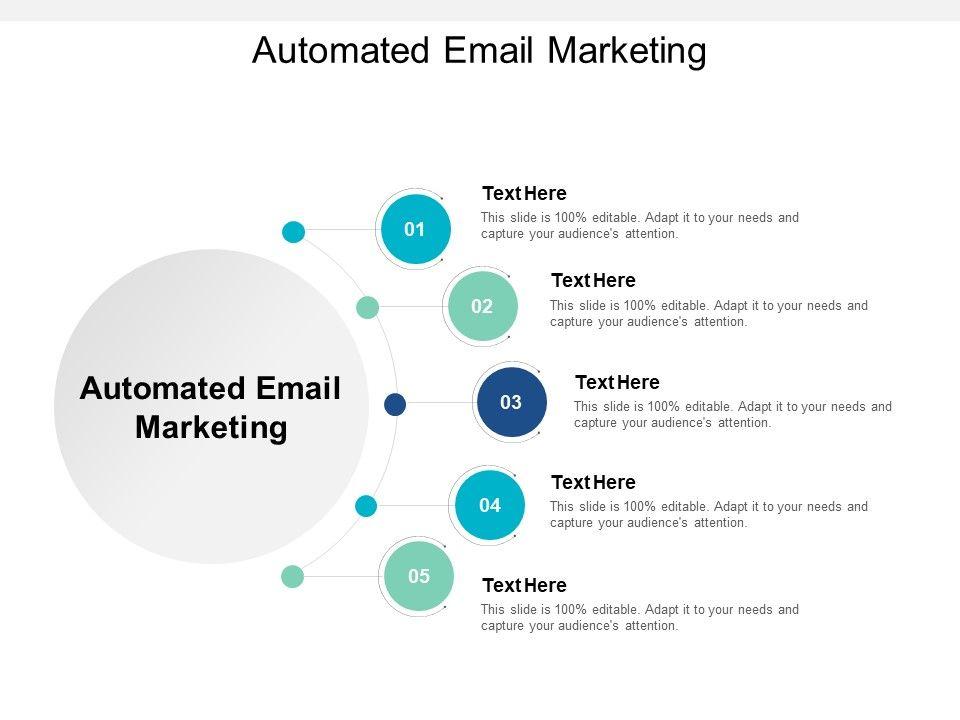 Automated Email Marketing

Automated Email Marketing

01

Text Here

This slide is 100% editable. Adapt it to your needs and capture your audience's attention.

02

Text Here

This slide is 100% editable. Adapt it to your needs and capture your audience's attention.

03

Text Here

This slide is 100% editable. Adapt it to your needs and capture your audience's attention.

04

Text Here

This slide is 100% editable. Adapt it to your needs and capture your audience's attention.

05

Text Here

This slide is 100% editable. Adapt it to your needs and capture your audience's attention.